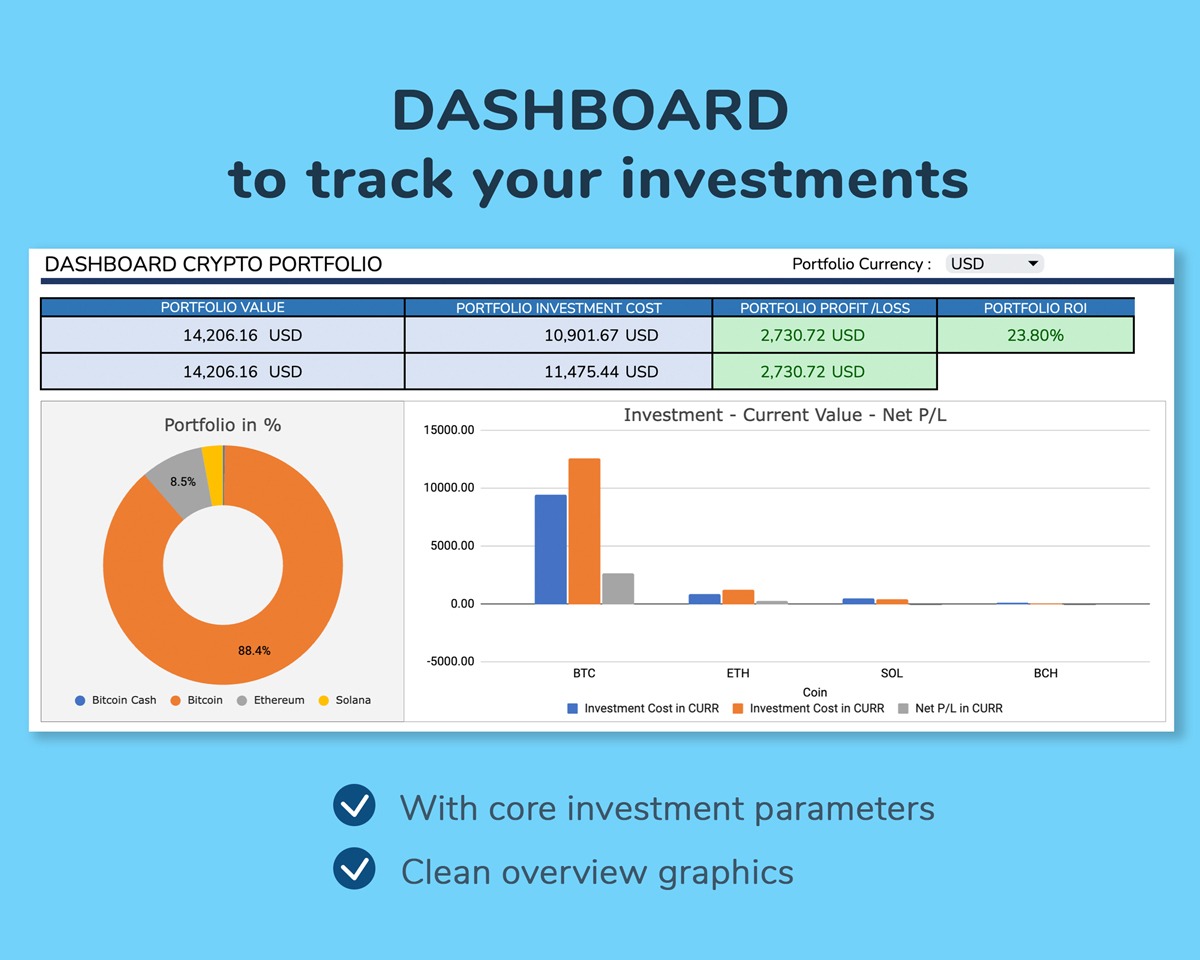 DASHBOARD
to track your investments

DASHBOARD CRYPTO PORTFOLIO

Portfolio Currency : USD

| PORTFOLIO VALUE | PORTFOLIO INVESTMENT COST | PORTFOLIO PROFIT /LOSS | PORTFOLIO ROI |
|---|---|---|---|
| 14,206.16 USD | 10,901.67 USD | 2,730.72 USD | 23.80% |
| 14,206.16 USD | 11,475.44 USD | 2,730.72 USD | |

Portfolio in %

8.5%

88.4%

Bitcoin Cash Bitcoin Ethereum Solana

Investment - Current Value - Net P/L

15000.00
10000.00
5000.00
0.00
-5000.00

BTC ETH SOL BCH

Coin

Investment Cost in CURR Investment Cost in CURR Net P/L in CURR

With core investment parameters

Clean overview graphics